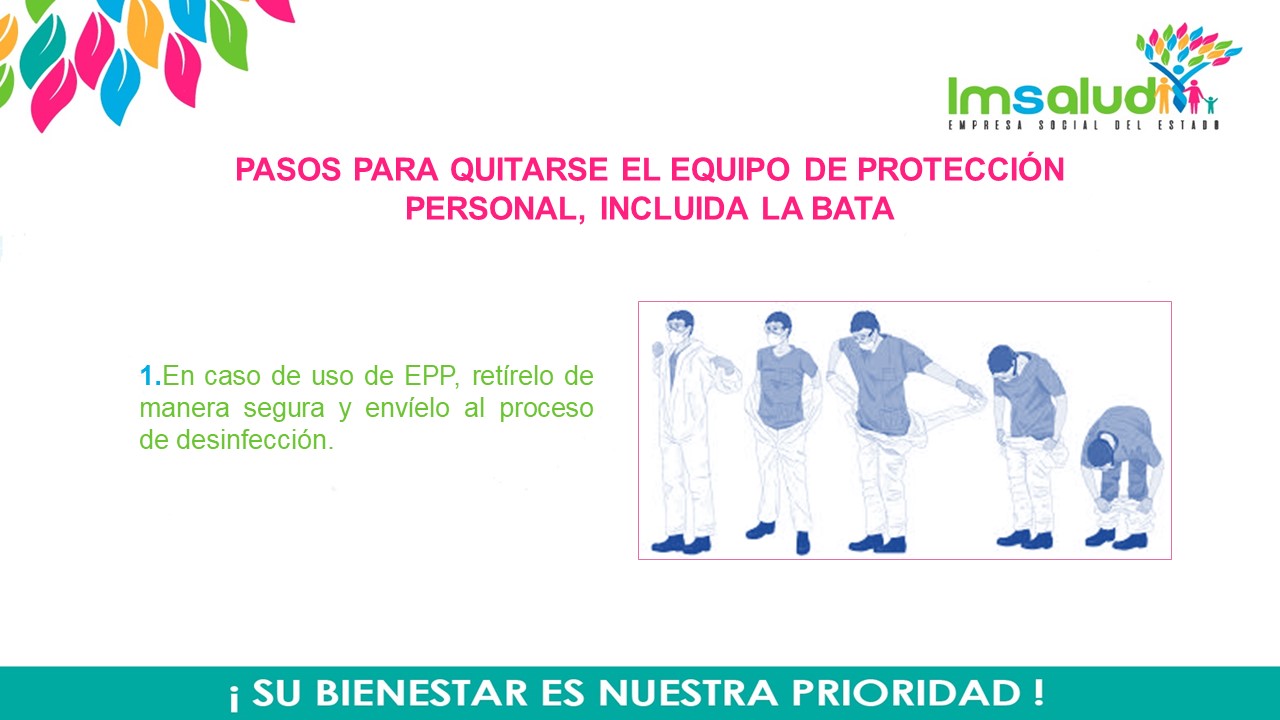 Imsalud
EMPRESA SOCIAL DEL ESTADO

PASOS PARA QUITARSE EL EQUIPO DE PROTECCIÓN PERSONAL, INCLUIDA LA BATA

1.En caso de uso de EPP, retírelo de manera segura y envíelo al proceso de desinfección.

¡ SU BIENESTAR ES NUESTRA PRIORIDAD !